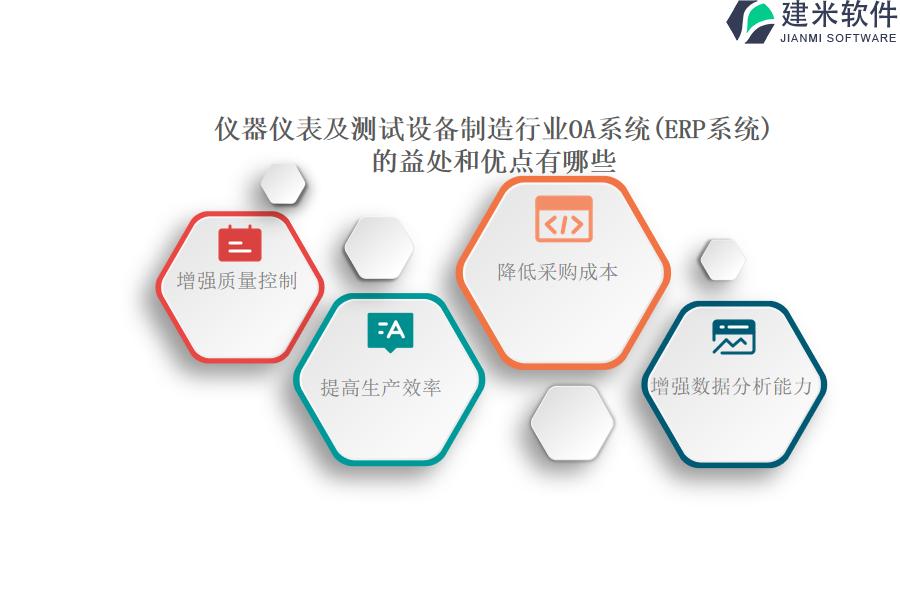 建米软件
JIANMI SOFTWARE

仪器仪表及测试设备制造行业OA系统(ERP系统)的益处和优点有哪些

增强质量控制

提高生产效率

降低采购成本

增强数据分析能力